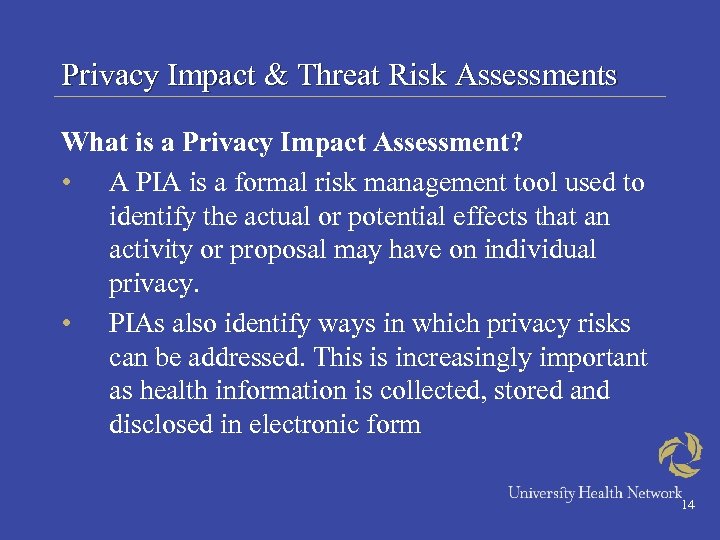 Privacy Impact & Threat Risk Assessments

What is a Privacy Impact Assessment?

• A PIA is a formal risk management tool used to identify the actual or potential effects that an activity or proposal may have on individual privacy.

• PIAs also identify ways in which privacy risks can be addressed. This is increasingly important as health information is collected, stored and disclosed in electronic form

University Health Network

14